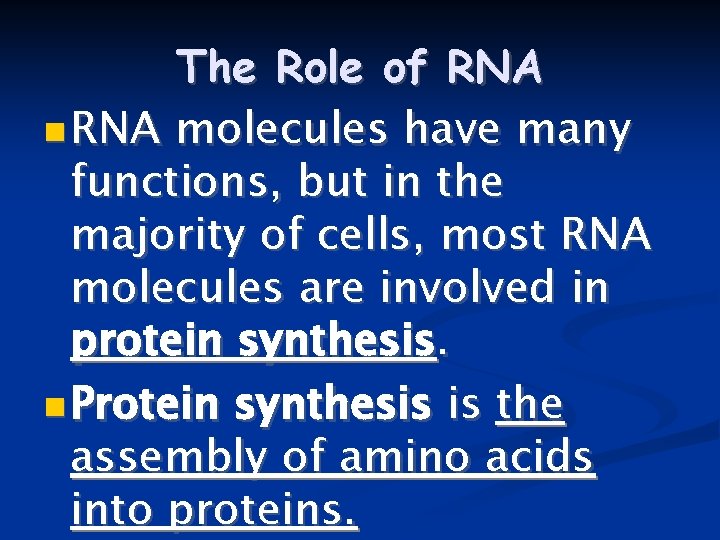 The Role of RNA

RNA molecules have many functions, but in the majority of cells, most RNA molecules are involved in protein synthesis.

Protein synthesis is the assembly of amino acids into proteins.